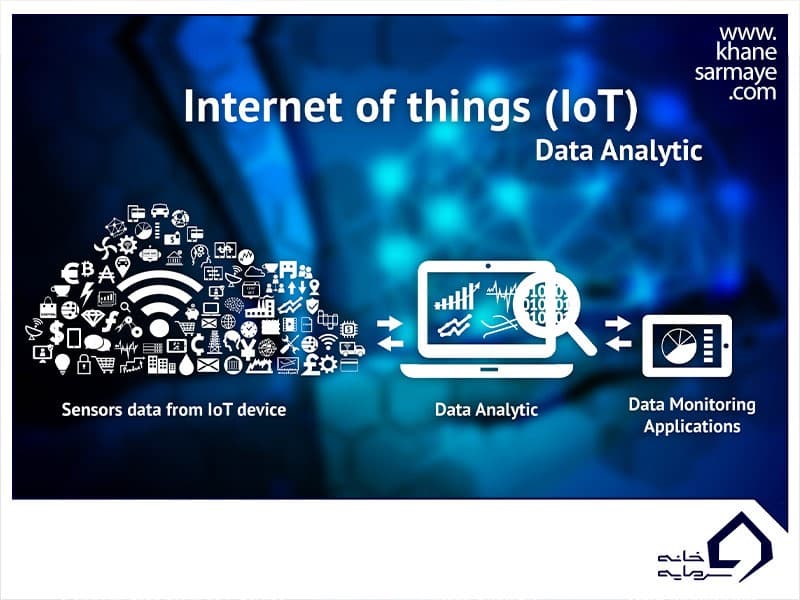 www.
khane
sarmaye
.com

Internet of things (IoT)
Data Analytic

Sensors data from IoT device

Data Analytic

Data Monitoring
Applications

خانه
سرمایه